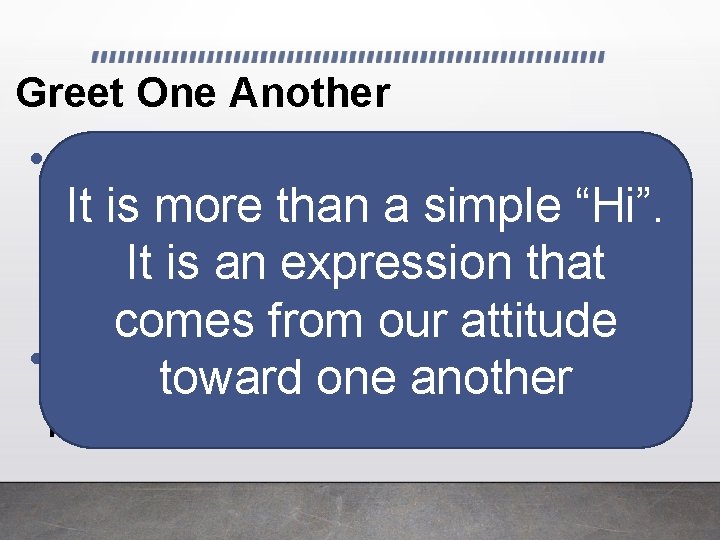 Greet One Another

It is more than a simple “Hi”. It is an expression that comes from our attitude toward one another